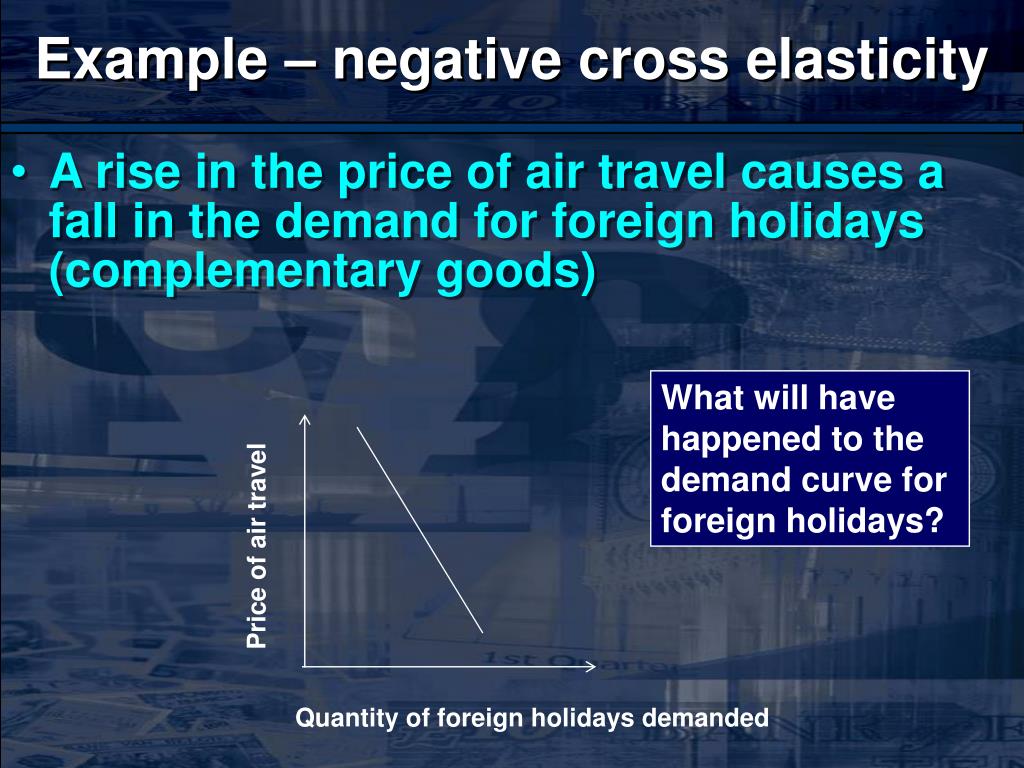 Example – negative cross elasticity

• A rise in the price of air travel causes a fall in the demand for foreign holidays (complementary goods)

What will have happened to the demand curve for foreign holidays?

Price of air travel

Quantity of foreign holidays demanded